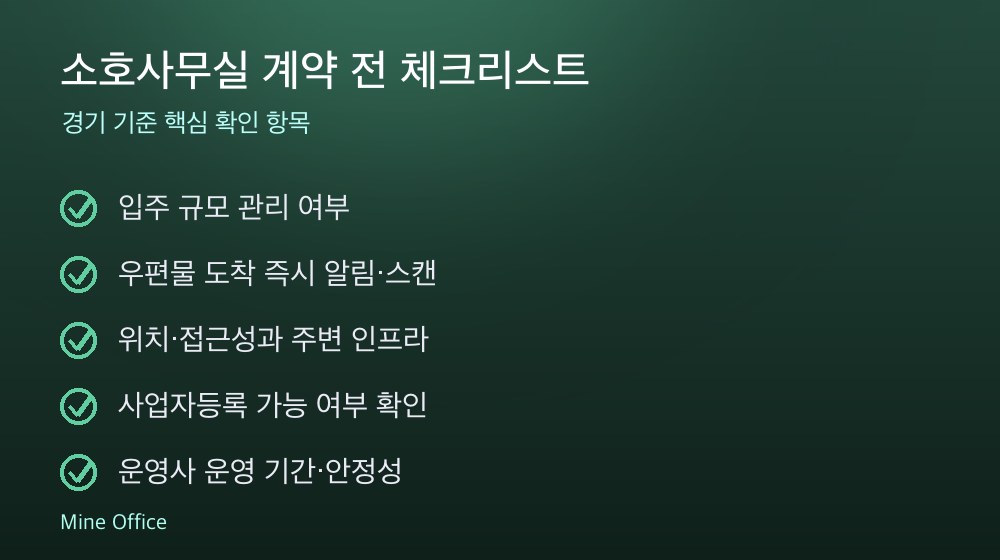 소호사무실 계약 전 체크리스트

경기 기준 핵심 확인 항목

입주 규모 관리 여부

우편물 도착 즉시 알림·스캔

위치·접근성과 주변 인프라

사업자등록 가능 여부 확인

운영사 운영 기간·안정성

Mine Office